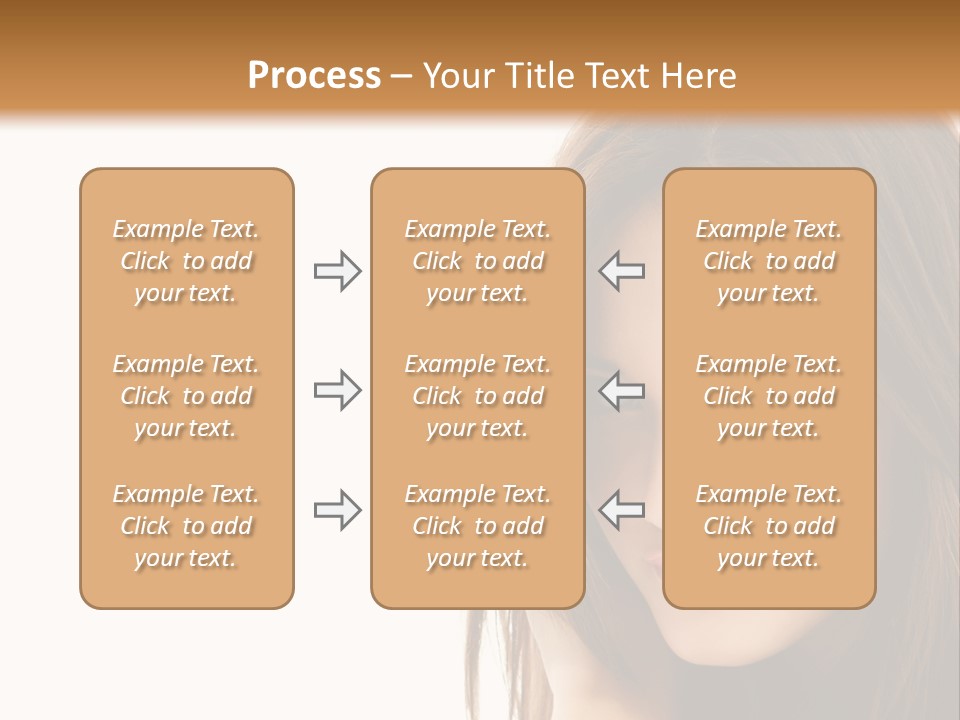 Process – Your Title Text Here

Example Text. Click to add your text.

Example Text. Click to add your text.

Example Text. Click to add your text.

Example Text. Click to add your text.

Example Text. Click to add your text.

Example Text. Click to add your text.

Example Text. Click to add your text.

Example Text. Click to add your text.

Example Text. Click to add your text.